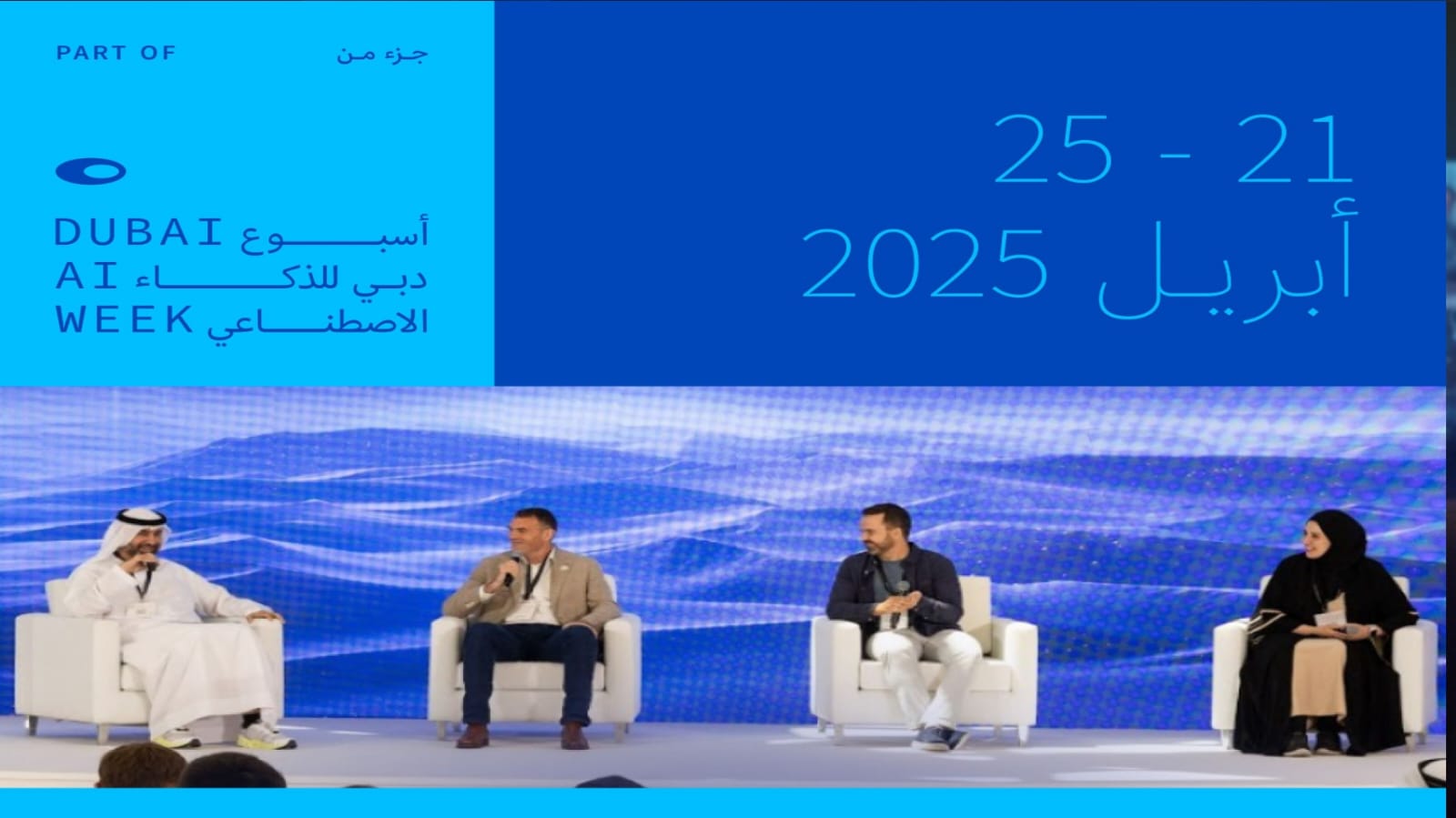 PART OF

جزء من

DUBAI
AI
WEEK

أسبوع
دبي للذكاء
الاصطناعي

21 - 25
أبريل 2025